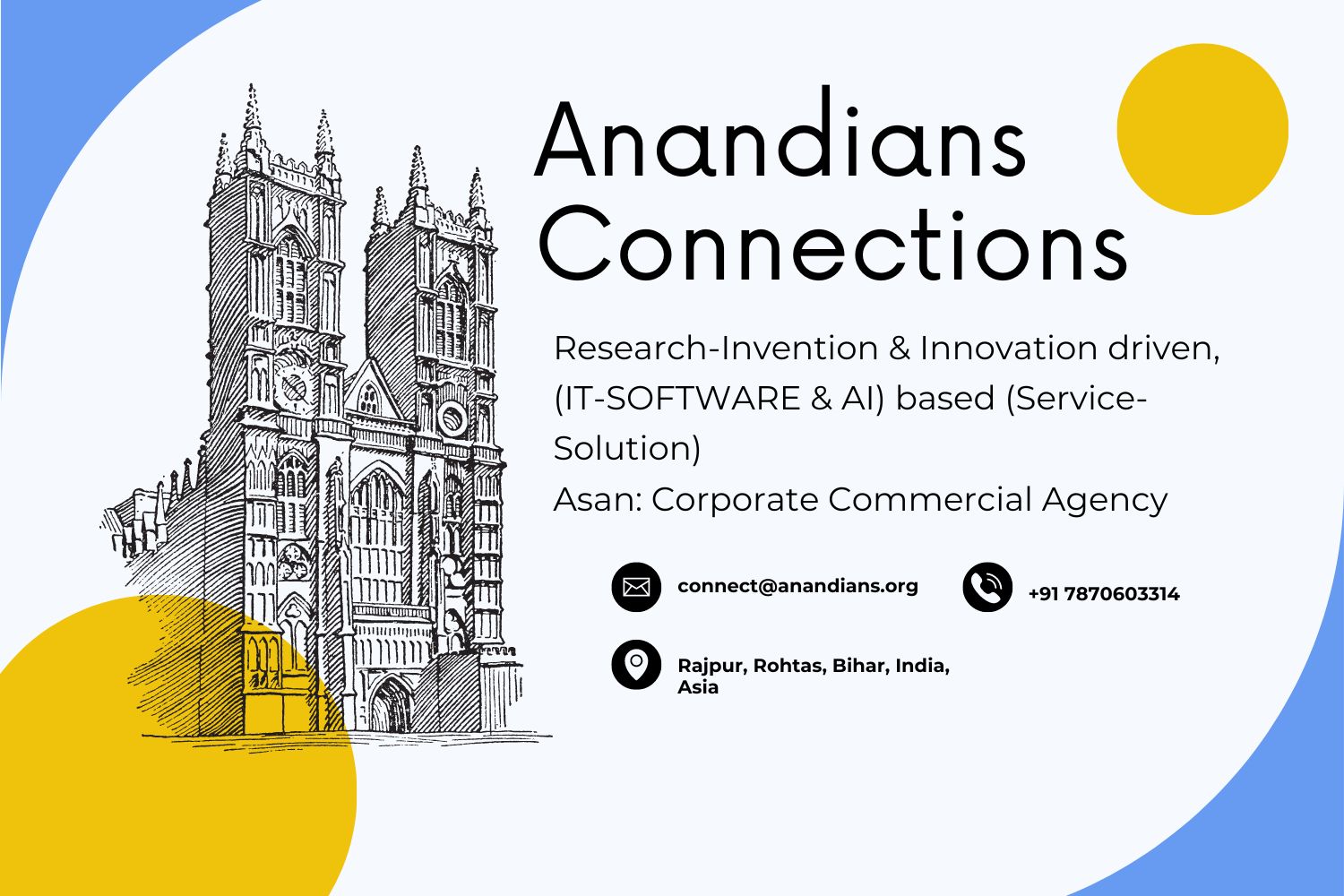 Anandians Connections

Research-Invention & Innovation driven, (IT-SOFTWARE & AI) based (Service-Solution)
Asan: Corporate Commercial Agency

connect@anandians.org

+91 7870603314

Rajpur, Rohtas, Bihar, India, Asia